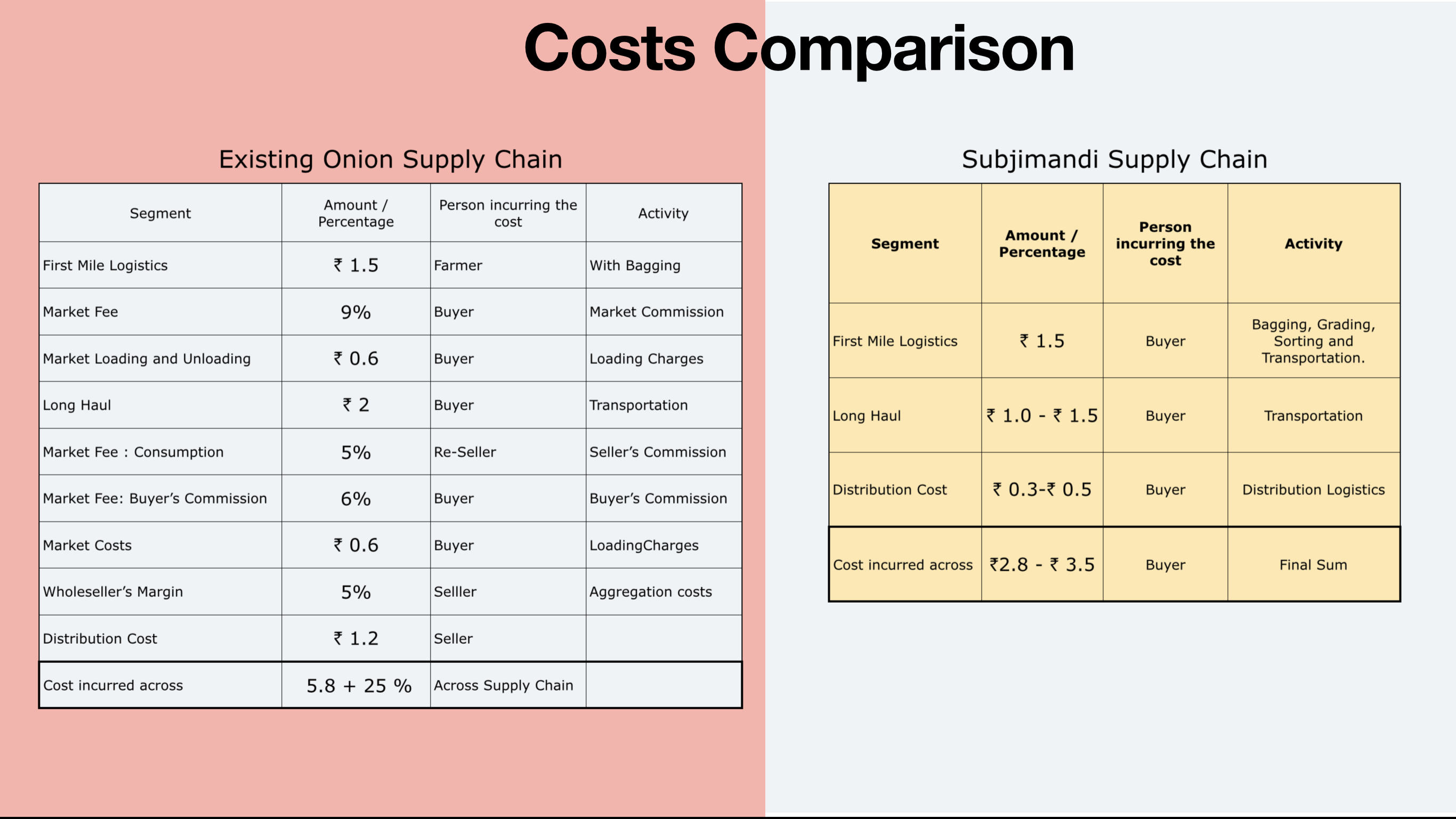 Costs Comparison

Existing Onion Supply Chain

| Segment | Amount / Percentage | Person incurring the cost | Activity |
|---|---|---|---|
| First Mile Logistics | ₹ 1.5 | Farmer | With Bagging |
| Market Fee | 9% | Buyer | Market Commission |
| Market Loading and Unloading | ₹ 0.6 | Buyer | Loading Charges |
| Long Haul | ₹ 2 | Buyer | Transportation |
| Market Fee : Consumption | 5% | Re-Seller | Seller's Commission |
| Market Fee: Buyer's Commission | 6% | Buyer | Buyer's Commission |
| Market Costs | ₹ 0.6 | Buyer | LoadingCharges |
| Wholeseller's Margin | 5% | Selller | Aggregation costs |
| Distribution Cost | ₹ 1.2 | Seller | |
| Cost incurred across | 5.8 + 25 % | Across Supply Chain | |

Subjimandi Supply Chain

| Segment | Amount / Percentage | Person incurring the cost | Activity |
|---|---|---|---|
| First Mile Logistics | ₹ 1.5 | Buyer | Bagging, Grading, Sorting and Transportation. |
| Long Haul | ₹ 1.0 - ₹ 1.5 | Buyer | Transportation |
| Distribution Cost | ₹ 0.3-₹ 0.5 | Buyer | Distribution Logistics |
| Cost incurred across | ₹2.8 - ₹ 3.5 | Buyer | Final Sum |